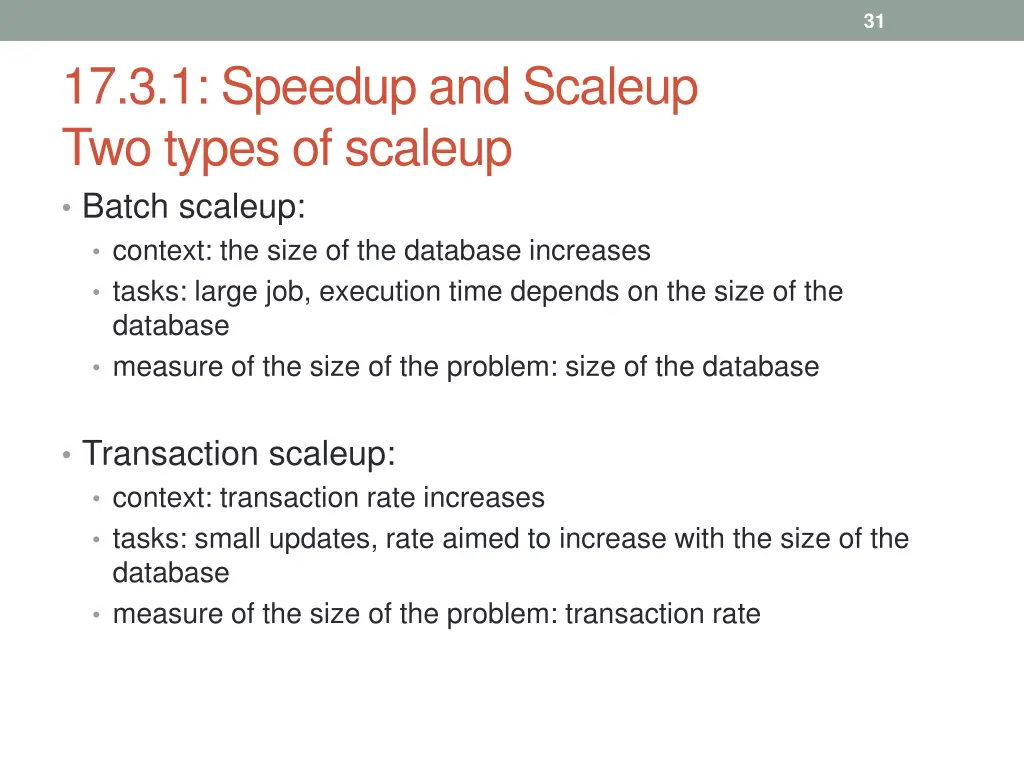 31

17.3.1: Speedup and Scaleup
Two types of scaleup

• Batch scaleup:
  • context: the size of the database increases
  • tasks: large job, execution time depends on the size of the database
  • measure of the size of the problem: size of the database

• Transaction scaleup:
  • context: transaction rate increases
  • tasks: small updates, rate aimed to increase with the size of the database
  • measure of the size of the problem: transaction rate